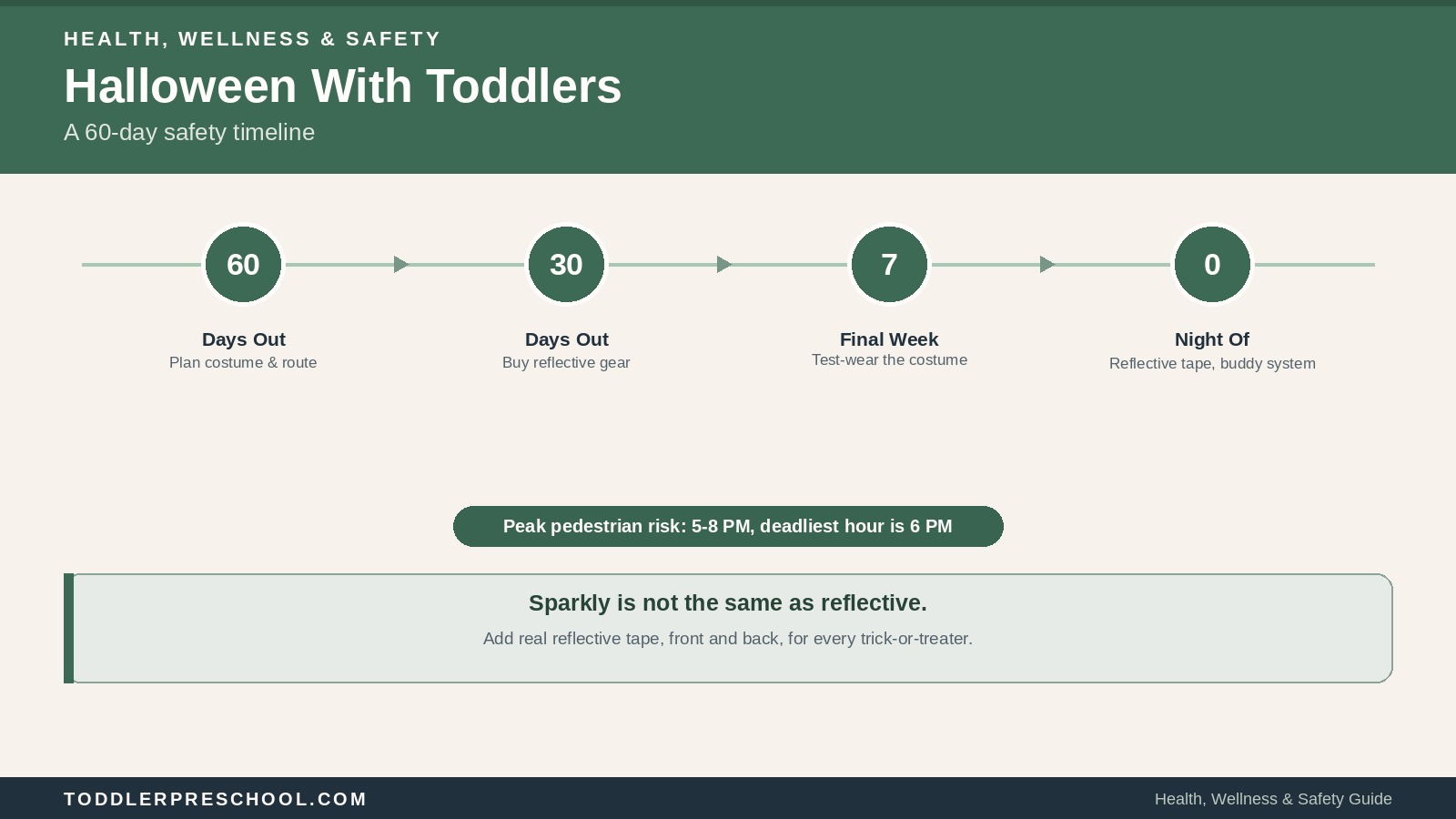 HEALTH, WELLNESS & SAFETY

Halloween With Toddlers

A 60-day safety timeline

60
Days Out
Plan costume & route

30
Days Out
Buy reflective gear

7
Final Week
Test-wear the costume

0
Night Of
Reflective tape, buddy system

Peak pedestrian risk: 5-8 PM, deadliest hour is 6 PM

Sparkly is not the same as reflective.

Add real reflective tape, front and back, for every trick-or-treater.

TODDLERPRESCHOOL.COM

Health, Wellness & Safety Guide